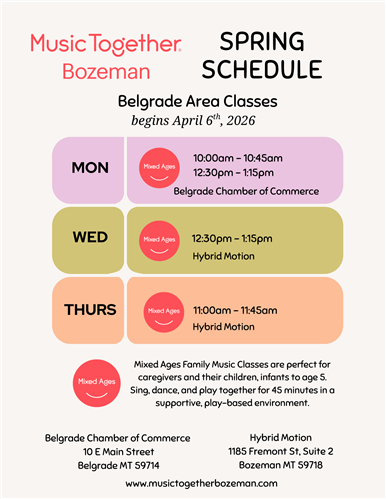 Music Together®
Bozeman

SPRING SCHEDULE

Belgrade Area Classes
begins April $6^{th}$, 2026

MON
Mixed Ages
10:00am – 10:45am
12:30pm – 1:15pm
Belgrade Chamber of Commerce

WED
Mixed Ages
12:30pm – 1:15pm
Hybrid Motion

THURS
Mixed Ages
11:00am – 11:45am
Hybrid Motion

Mixed Ages
Mixed Ages Family Music Classes are perfect for caregivers and their children, infants to age 5. Sing, dance, and play together for 45 minutes in a supportive, play-based environment.

Belgrade Chamber of Commerce
10 E Main Street
Belgrade MT 59714

Hybrid Motion
1185 Fremont St, Suite 2
Bozeman MT 59718

www.musictogetherbozeman.com